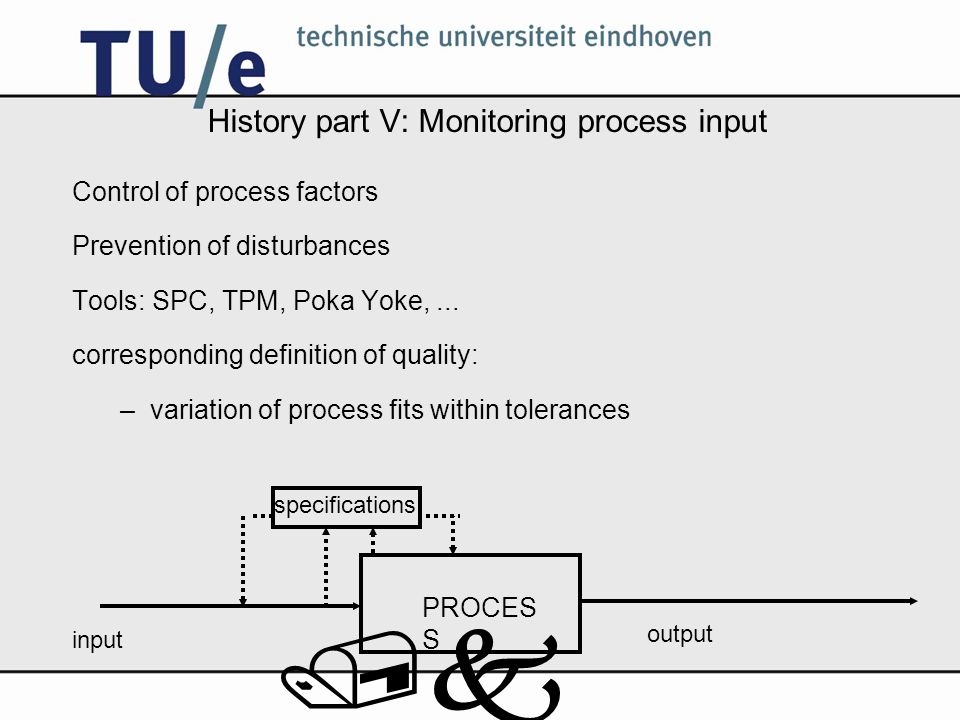 TU/e technische universiteit eindhoven

History part V: Monitoring process input

Control of process factors

Prevention of disturbances

Tools: SPC, TPM, Poka Yoke, ...

corresponding definition of quality:

– variation of process fits within tolerances

specifications

PROCES S

input

output

&